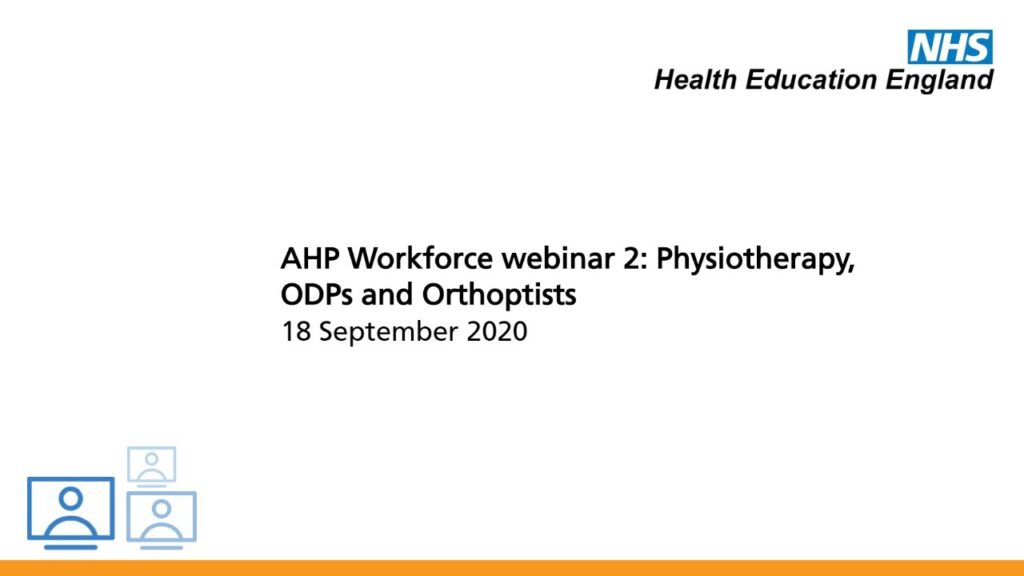 NHS
Health Education England

AHP Workforce webinar 2: Physiotherapy, ODPs and Orthoptists
18 September 2020